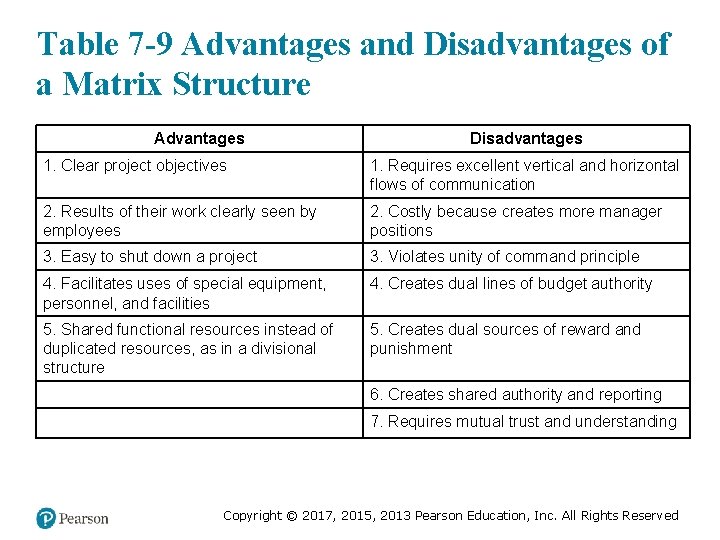 Table 7-9 Advantages and Disadvantages of a Matrix Structure

| Advantages | Disadvantages |
|---|---|
| 1. Clear project objectives | 1. Requires excellent vertical and horizontal flows of communication |
| 2. Results of their work clearly seen by employees | 2. Costly because creates more manager positions |
| 3. Easy to shut down a project | 3. Violates unity of command principle |
| 4. Facilitates uses of special equipment, personnel, and facilities | 4. Creates dual lines of budget authority |
| 5. Shared functional resources instead of duplicated resources, as in a divisional structure | 5. Creates dual sources of reward and punishment |
| | 6. Creates shared authority and reporting |
| | 7. Requires mutual trust and understanding |

Pearson

Copyright © 2017, 2015, 2013 Pearson Education, Inc. All Rights Reserved